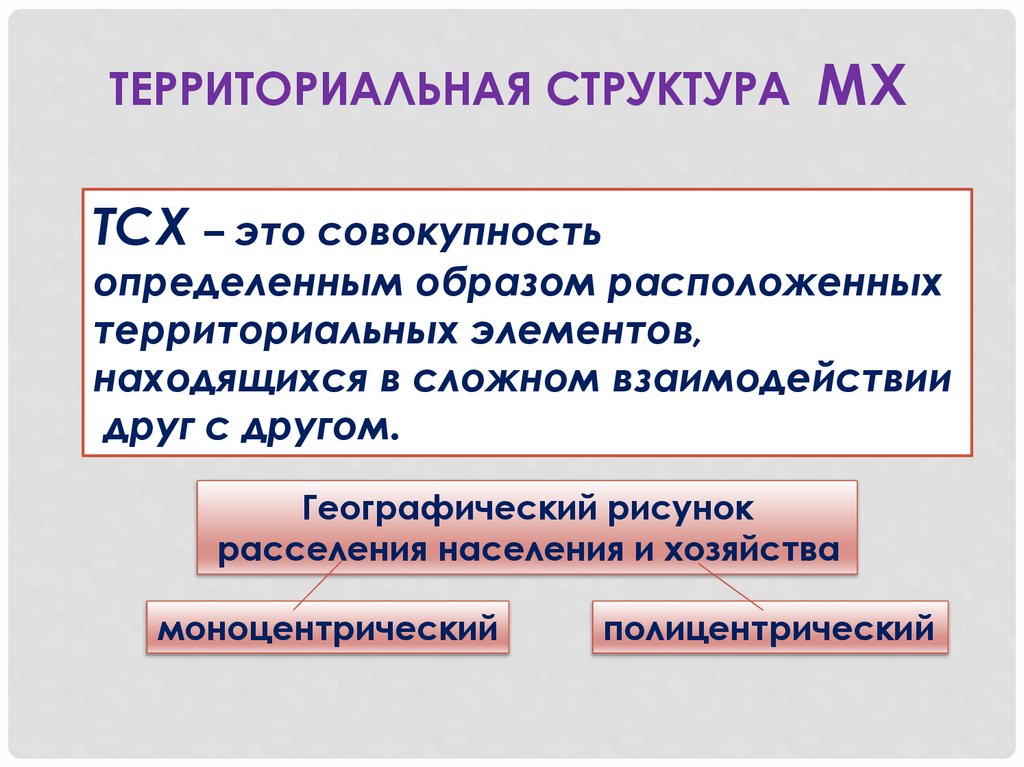 ТЕРРИТОРИАЛЬНАЯ СТРУКТУРА МХ

ТСХ – это совокупность определенным образом расположенных территориальных элементов, находящихся в сложном взаимодействии друг с другом.

Географический рисунок расселения населения и хозяйства

моноцентрический

полицентрический